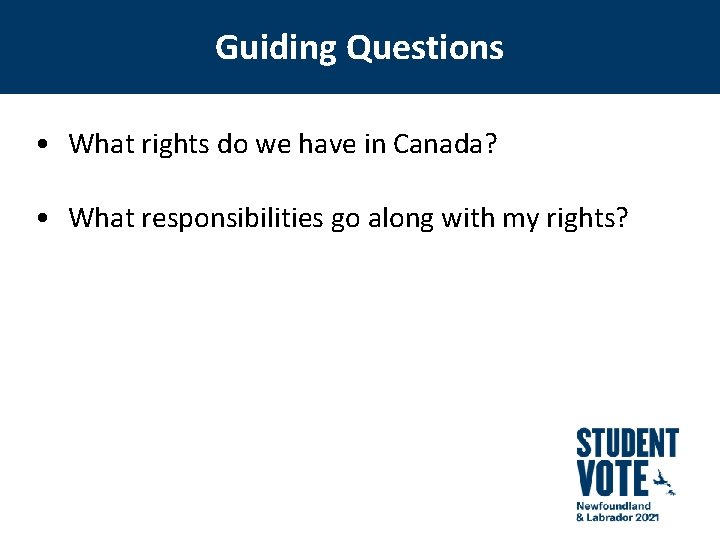 Guiding Questions

• What rights do we have in Canada?

• What responsibilities go along with my rights?

STUDENT VOTE
Newfoundland & Labrador 2021